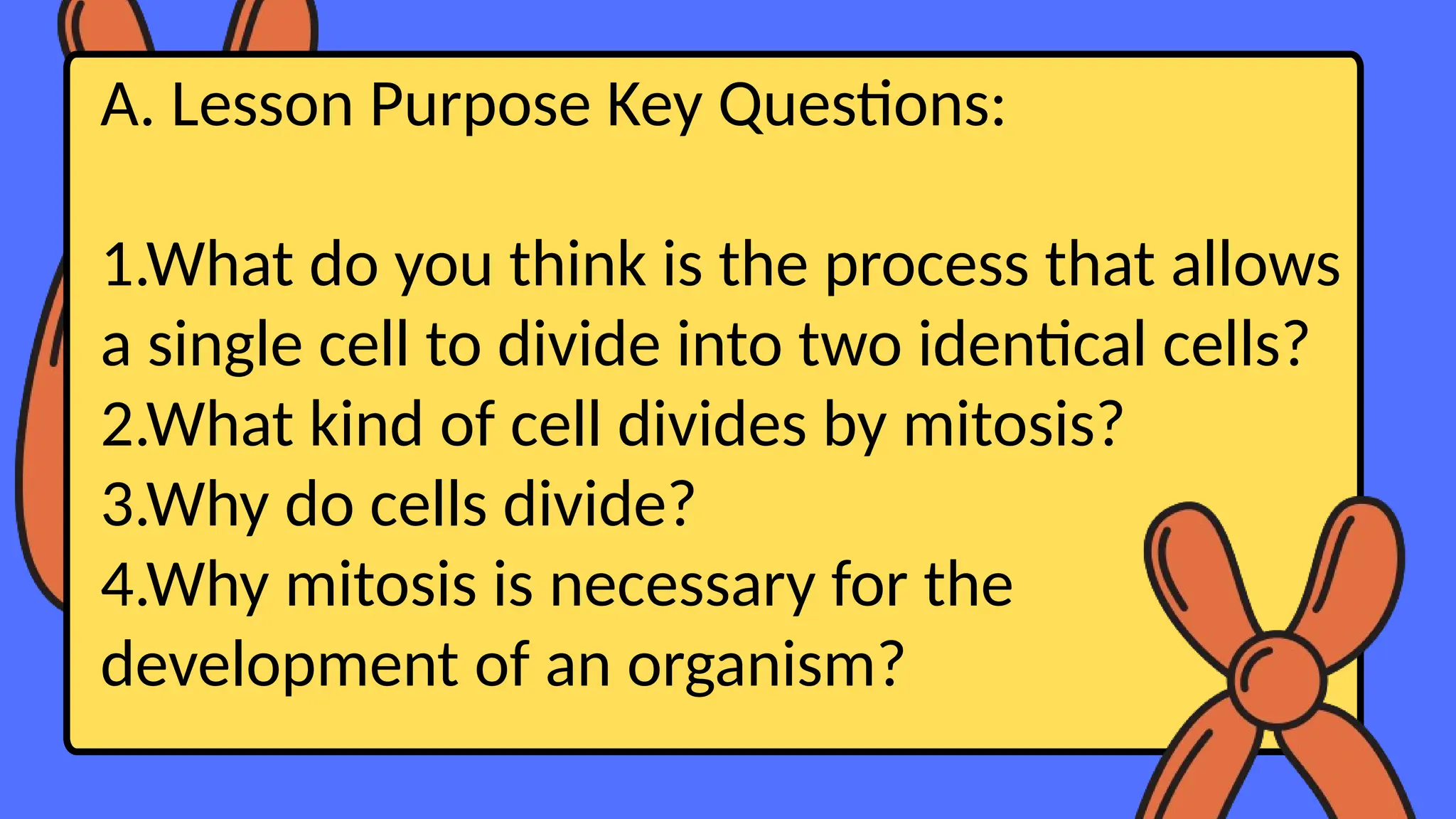 A. Lesson Purpose Key Questions:

1.What do you think is the process that allows a single cell to divide into two identical cells?
2.What kind of cell divides by mitosis?
3.Why do cells divide?
4.Why mitosis is necessary for the development of an organism?